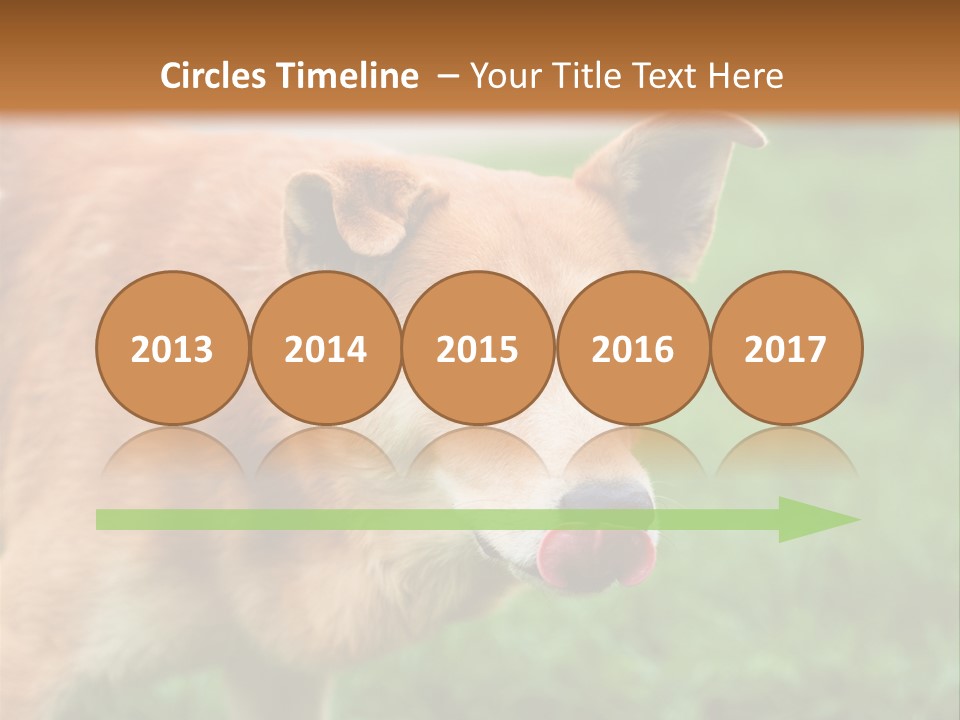 Circles Timeline – Your Title Text Here

2013 2014 2015 2016 2017